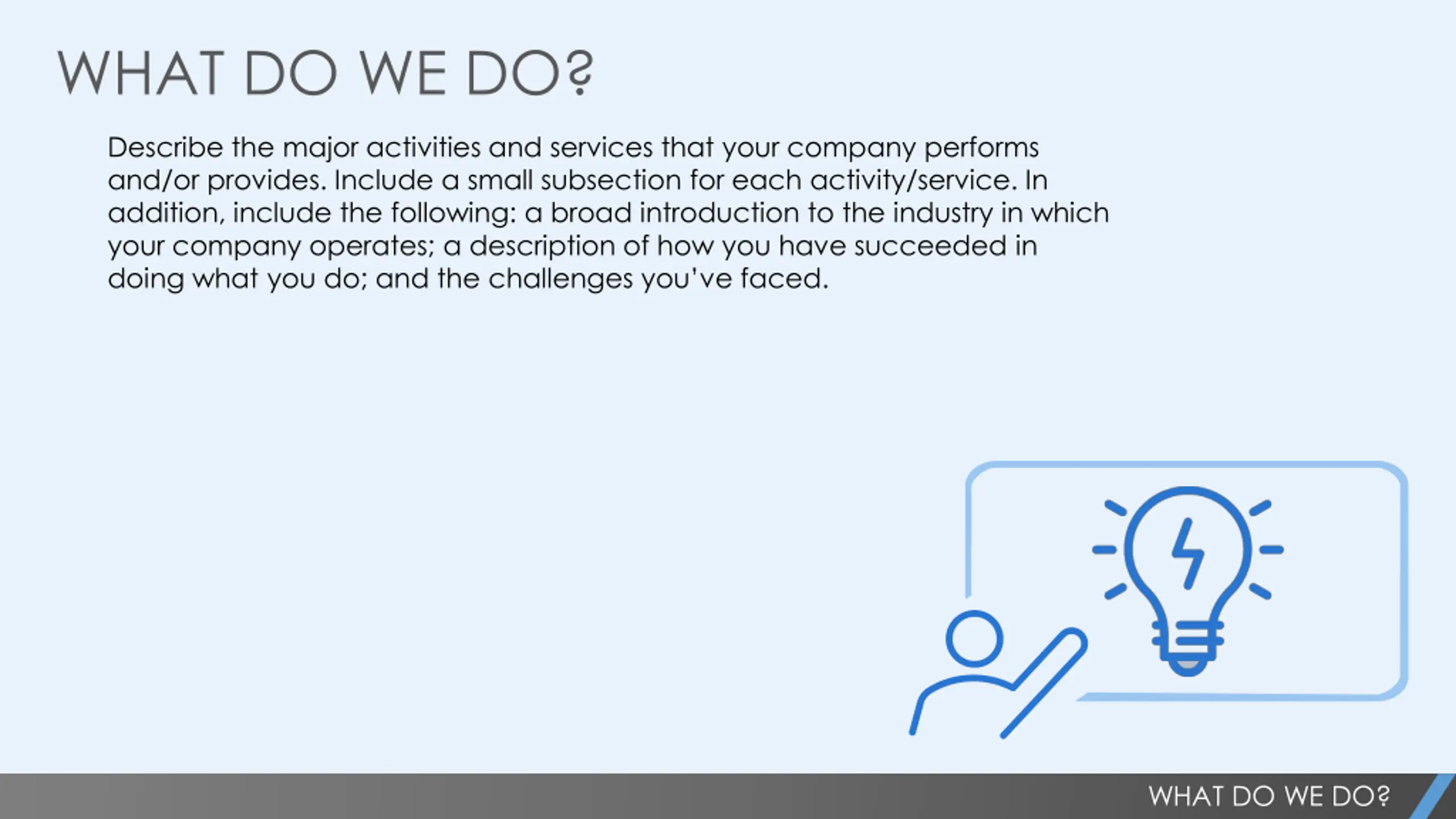 WHAT DO WE DO?

Describe the major activities and services that your company performs and/or provides. Include a small subsection for each activity/service. In addition, include the following: a broad introduction to the industry in which your company operates; a description of how you have succeeded in doing what you do; and the challenges you've faced.

WHAT DO WE DO?